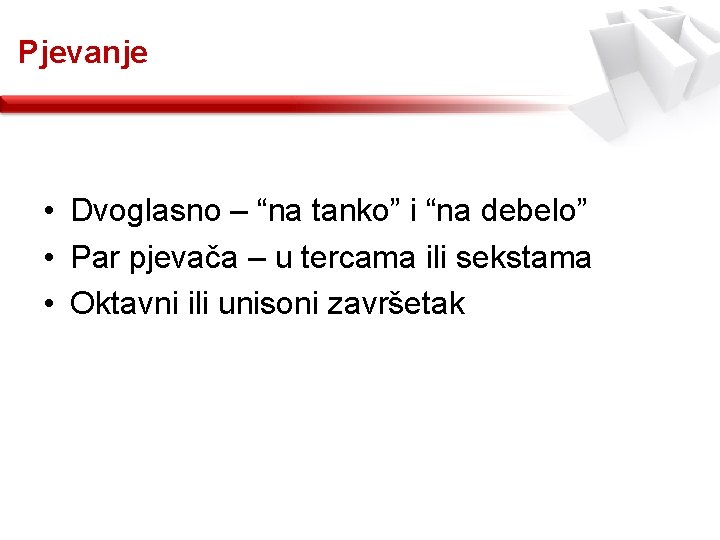 Pjevanje

• Dvoglasno – “na tanko” i “na debelo”
• Par pjevača – u tercama ili sekstama
• Oktavni ili unisoni završetak